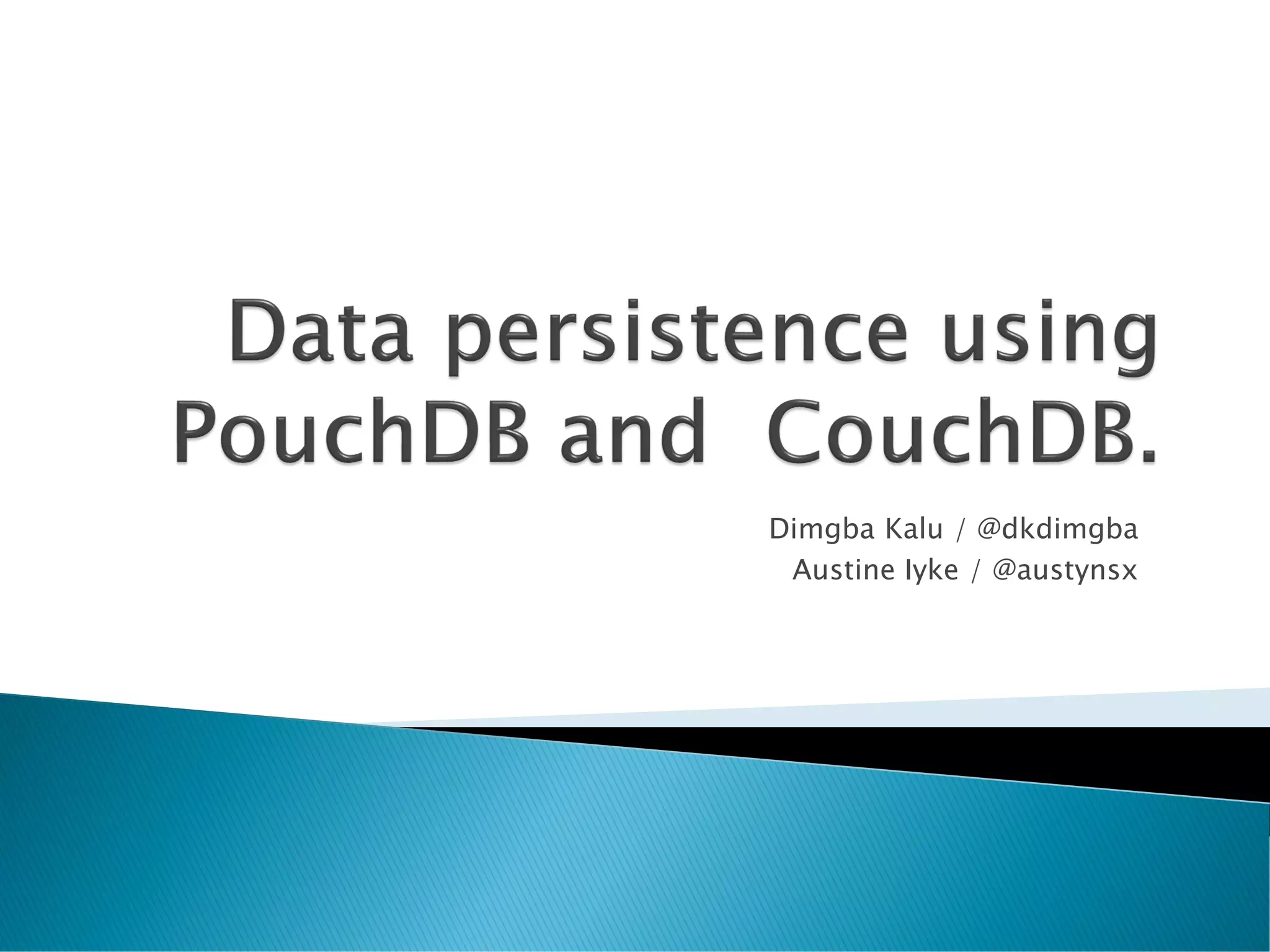 Data persistence using PouchDB and  CouchDB.

Dimgba Kalu / @dkdimgba
Austine Iyke / @austynsx